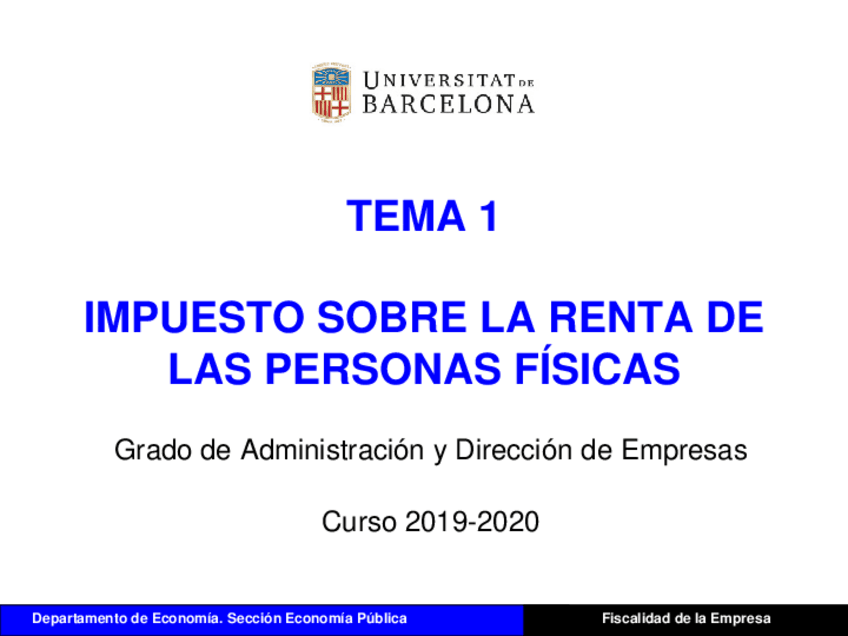 UNIVERSITAT DE BARCELONA

TEMA 1

IMPUESTO SOBRE LA RENTA DE LAS PERSONAS FÍSICAS

Grado de Administración y Dirección de Empresas

Curso 2019-2020

Departamento de Economía. Sección Economía Pública

Fiscalidad de la Empresa